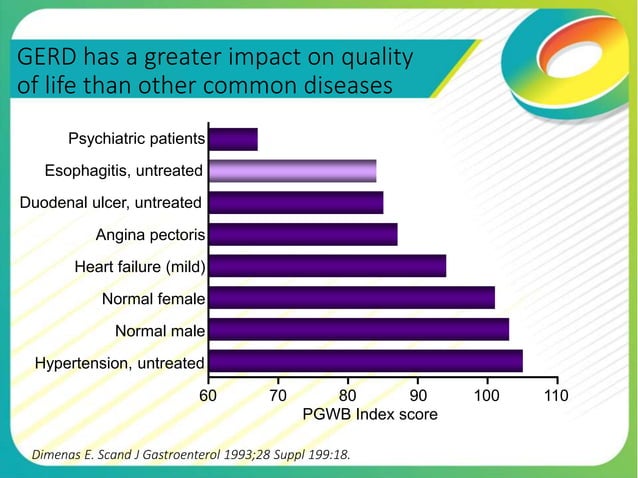 GERD has a greater impact on quality of life than other common diseases

Psychiatric patients
Esophagitis, untreated
Duodenal ulcer, untreated
Angina pectoris
Heart failure (mild)
Normal female
Normal male
Hypertension, untreated

60 70 80 90 100 110
PGWB Index score

Dimenas E. Scand J Gastroenterol 1993;28 Suppl 199:18.